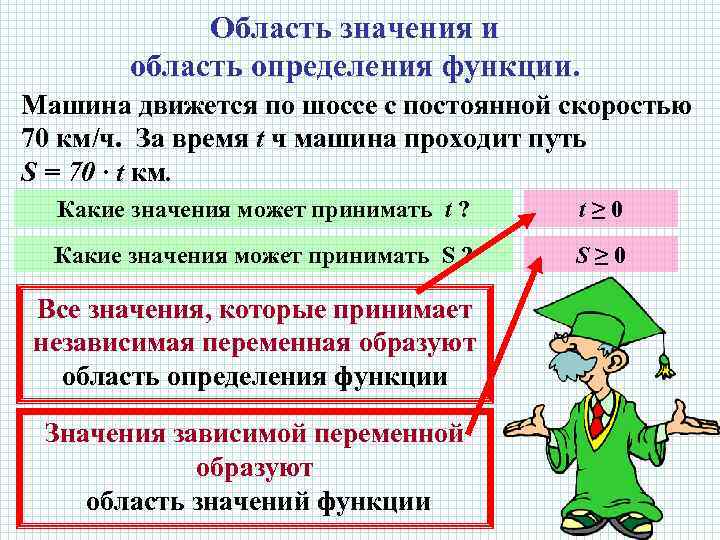 Область значения и область определения функции.

Машина движется по шоссе с постоянной скоростью 70 км/ч. За время $t$ ч машина проходит путь $S = 70 \cdot t$ км.

Какие значения может принимать $t$ ?

$t \geq 0$

Какие значения может принимать S ?

$S \geq 0$

Все значения, которые принимает независимая переменная образуют область определения функции

Значения зависимой переменной образуют область значений функции